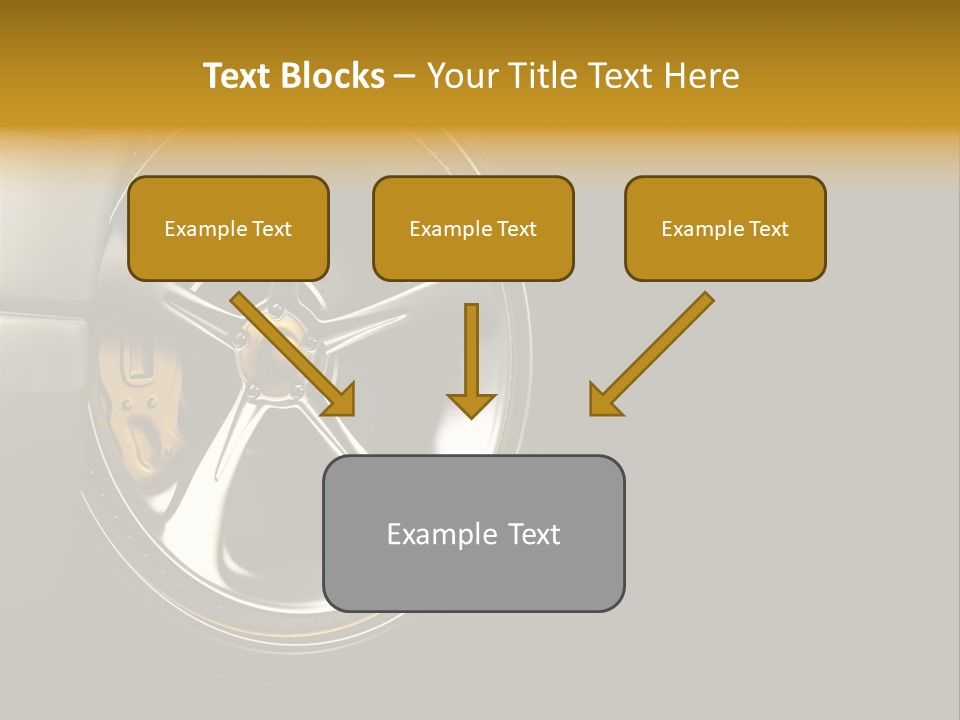 Text Blocks – Your Title Text Here

Example Text

Example Text

Example Text

Example Text